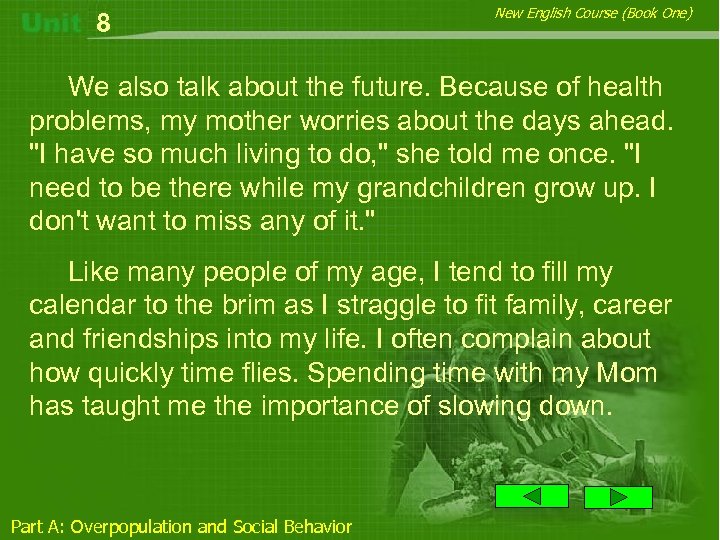 Unit 8

New English Course (Book One)

We also talk about the future. Because of health problems, my mother worries about the days ahead. "I have so much living to do," she told me once. "I need to be there while my grandchildren grow up. I don't want to miss any of it."

Like many people of my age, I tend to fill my calendar to the brim as I straggle to fit family, career and friendships into my life. I often complain about how quickly time flies. Spending time with my Mom has taught me the importance of slowing down.

Part A: Overpopulation and Social Behavior